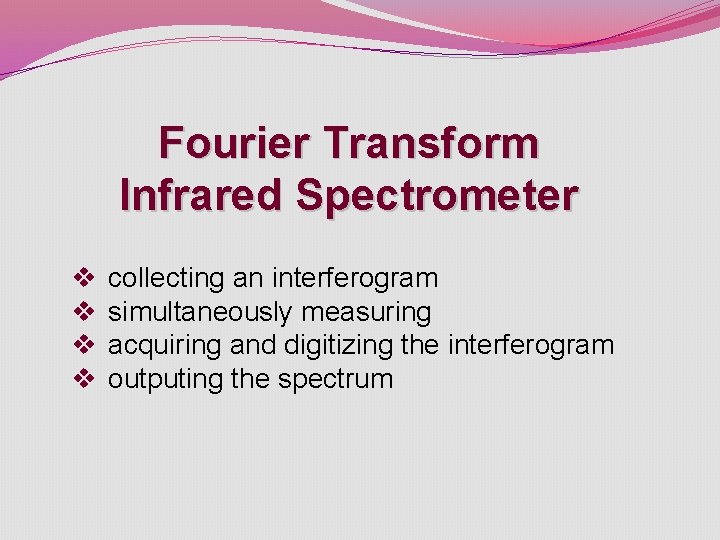 Fourier Transform Infrared Spectrometer

❖ collecting an interferogram
❖ simultaneously measuring
❖ acquiring and digitizing the interferogram
❖ outputing the spectrum